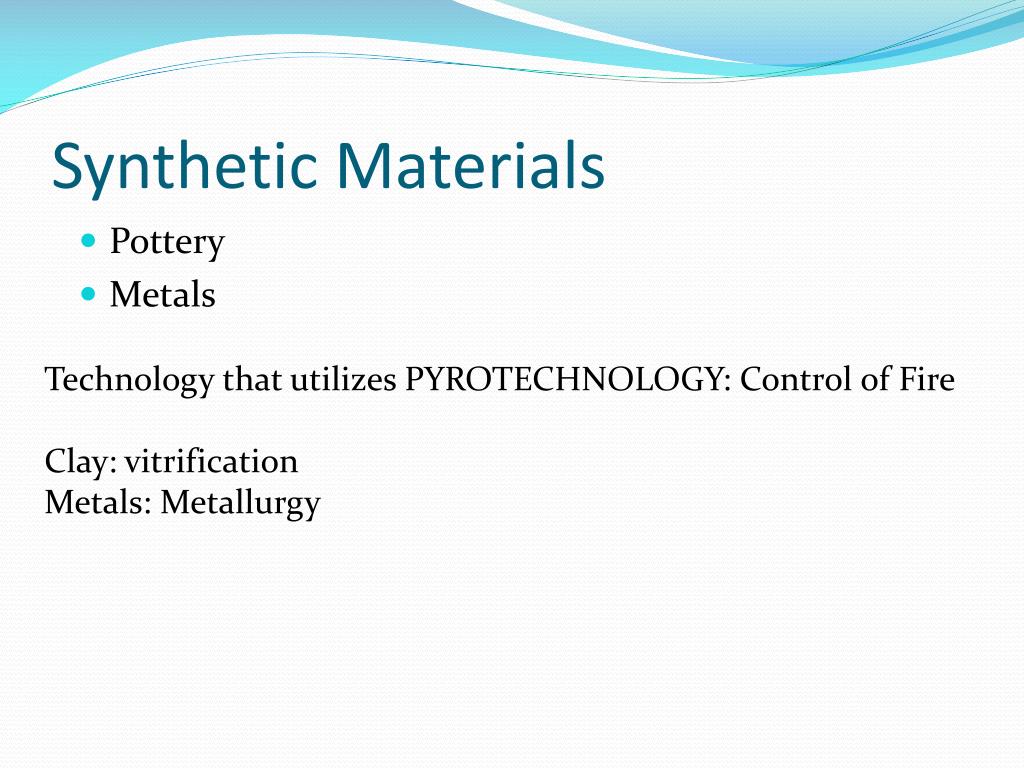 Synthetic Materials

- Pottery
- Metals

Technology that utilizes PYROTECHNOLOGY: Control of Fire

Clay: vitrification
Metals: Metallurgy